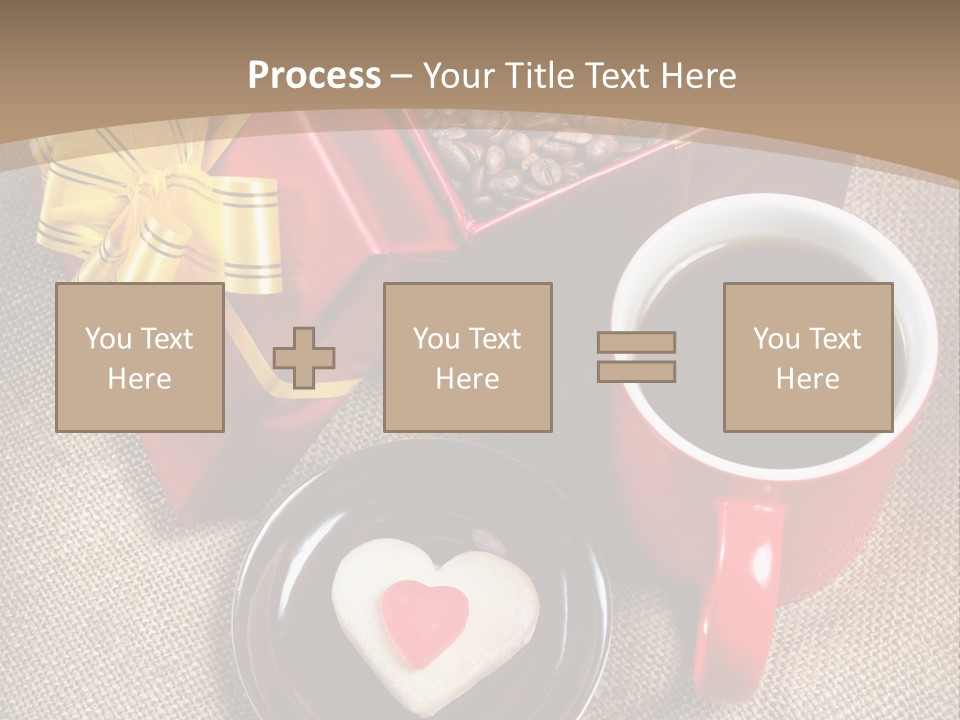 Process – Your Title Text Here

You Text Here

You Text Here

You Text Here